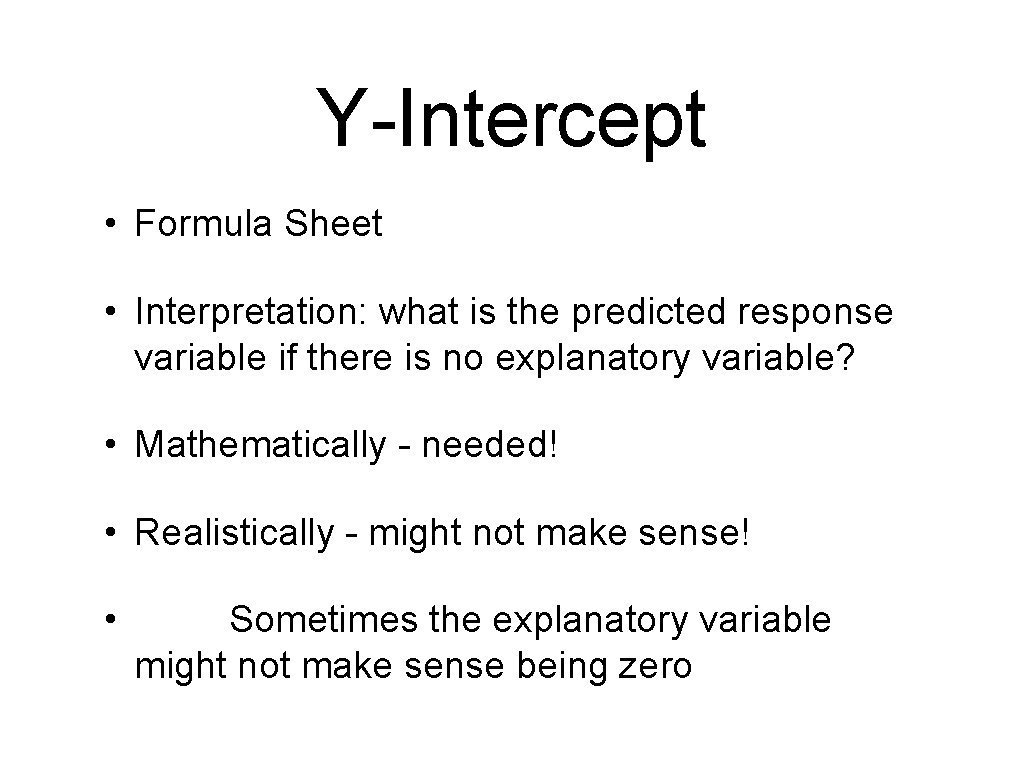 Y-Intercept

• Formula Sheet

• Interpretation: what is the predicted response variable if there is no explanatory variable?

• Mathematically - needed!

• Realistically - might not make sense!

• Sometimes the explanatory variable might not make sense being zero